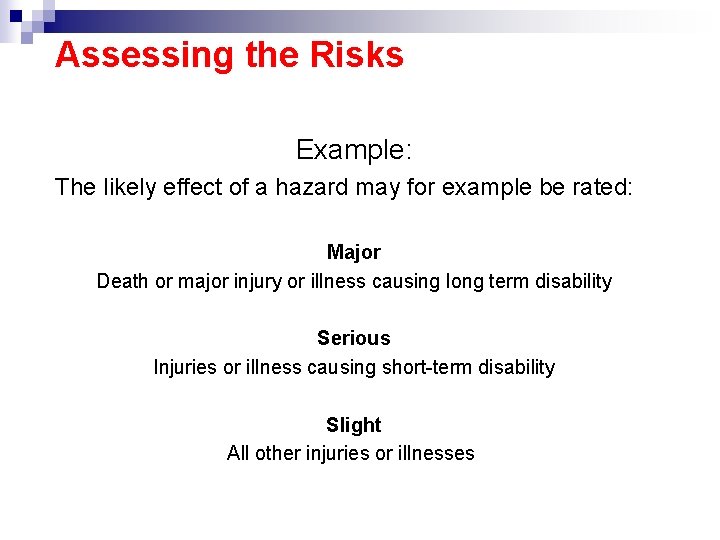 Assessing the Risks

Example:

The likely effect of a hazard may for example be rated:

Major

Death or major injury or illness causing long term disability

Serious

Injuries or illness causing short-term disability

Slight

All other injuries or illnesses